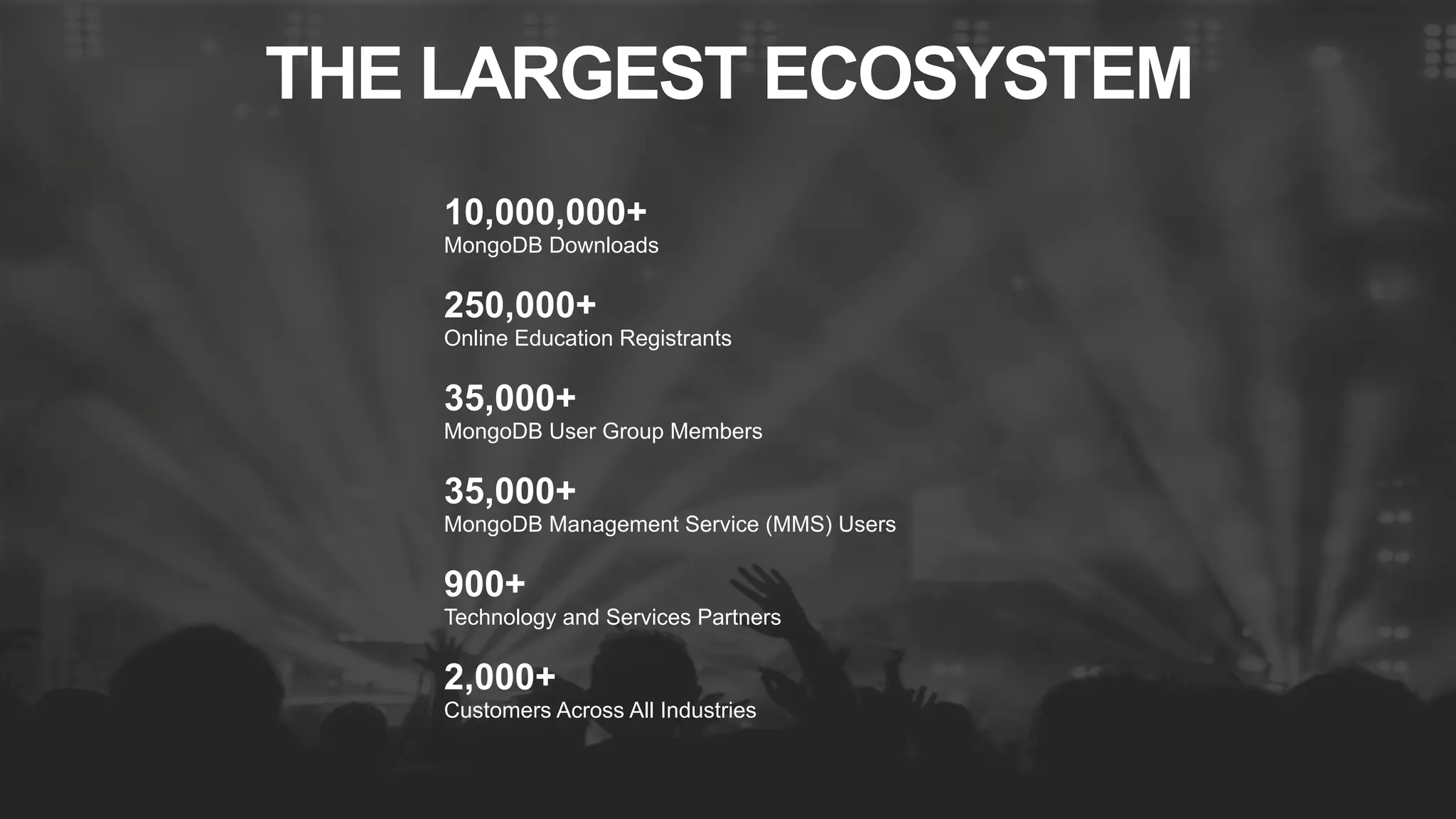 THE LARGEST ECOSYSTEM

10,000,000+
MongoDB Downloads

250,000+
Online Education Registrants

35,000+
MongoDB User Group Members

35,000+
MongoDB Management Service (MMS) Users

900+
Technology and Services Partners

2,000+
Customers Across All Industries